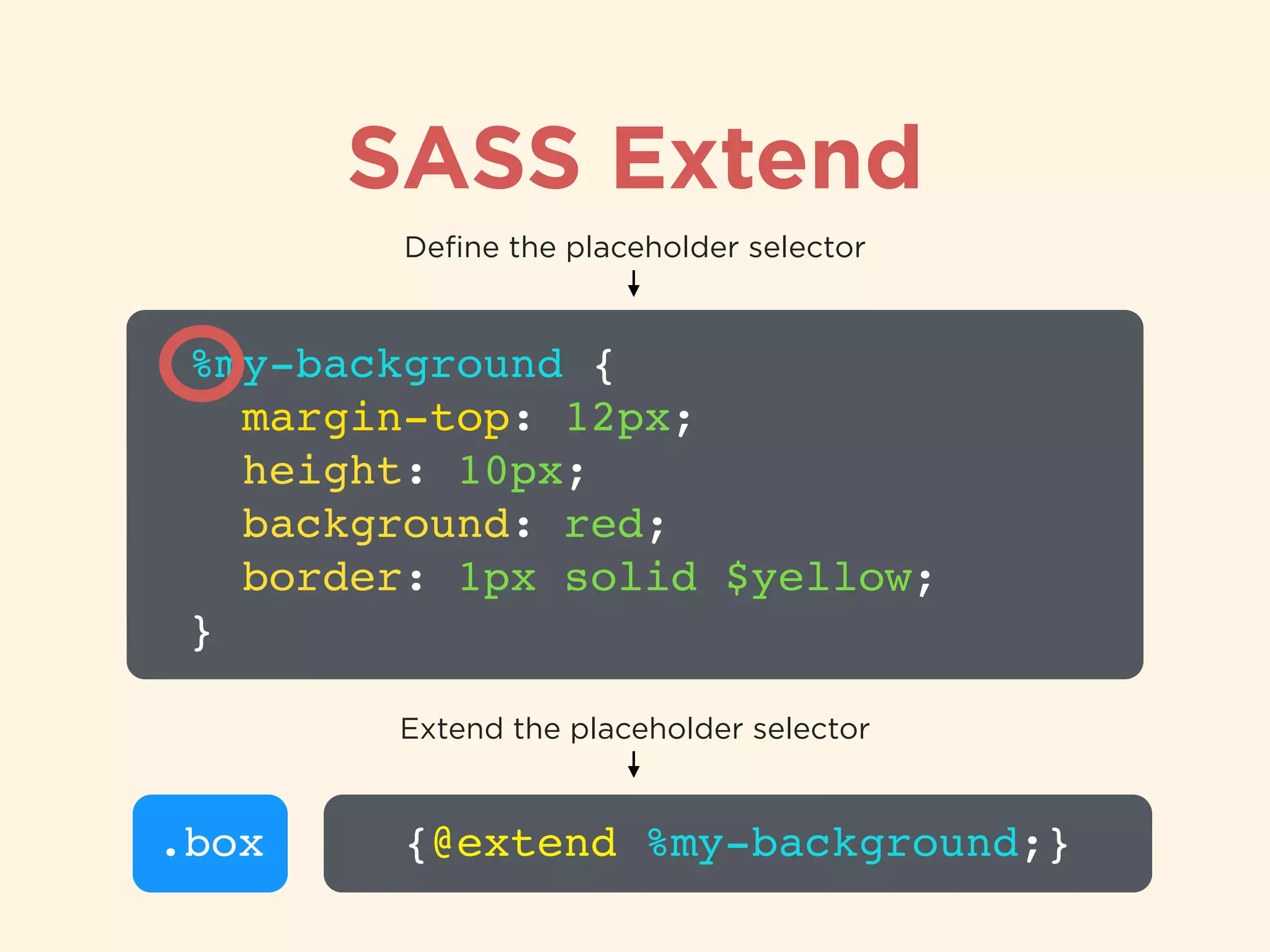 SASS Extend

Define the placeholder selector

%my-background {
  margin-top: 12px;
  height: 10px;
  background: red;
  border: 1px solid $yellow;
}

Extend the placeholder selector

.box

{@extend %my-background;}